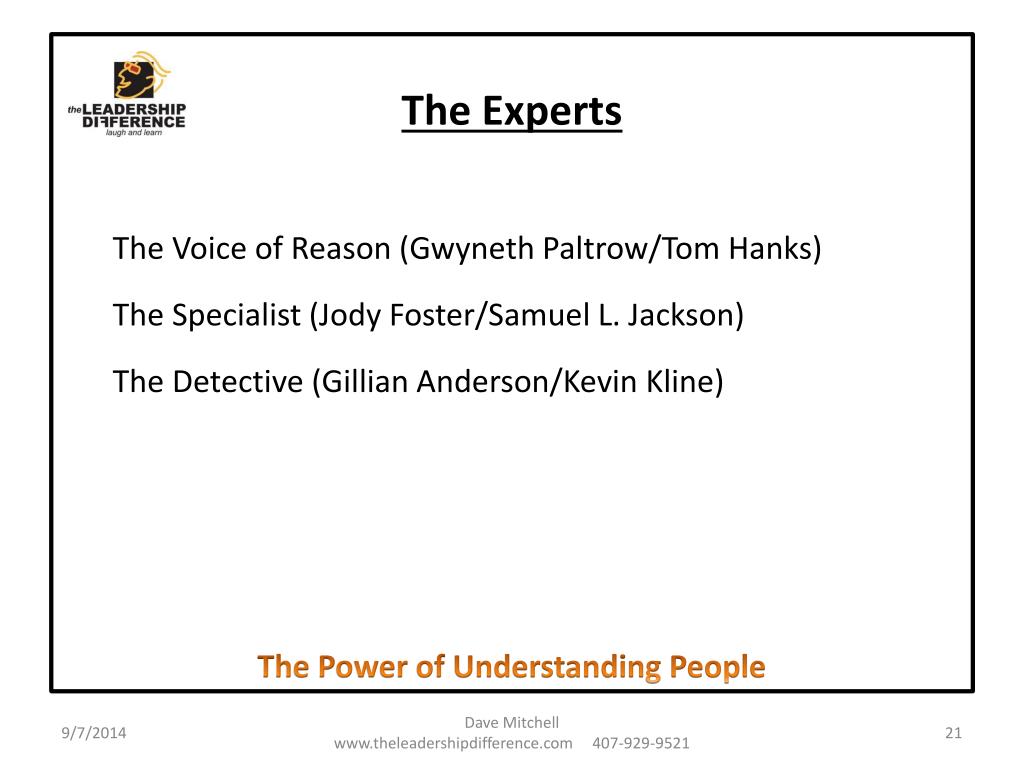 the LEADERSHIP DIFFERENCE
laugh and learn

The Experts

The Voice of Reason (Gwyneth Paltrow/Tom Hanks)

The Specialist (Jody Foster/Samuel L. Jackson)

The Detective (Gillian Anderson/Kevin Kline)

The Power of Understanding People

9/7/2014

Dave Mitchell
www.theleadershipdifference.com 407-929-9521

21